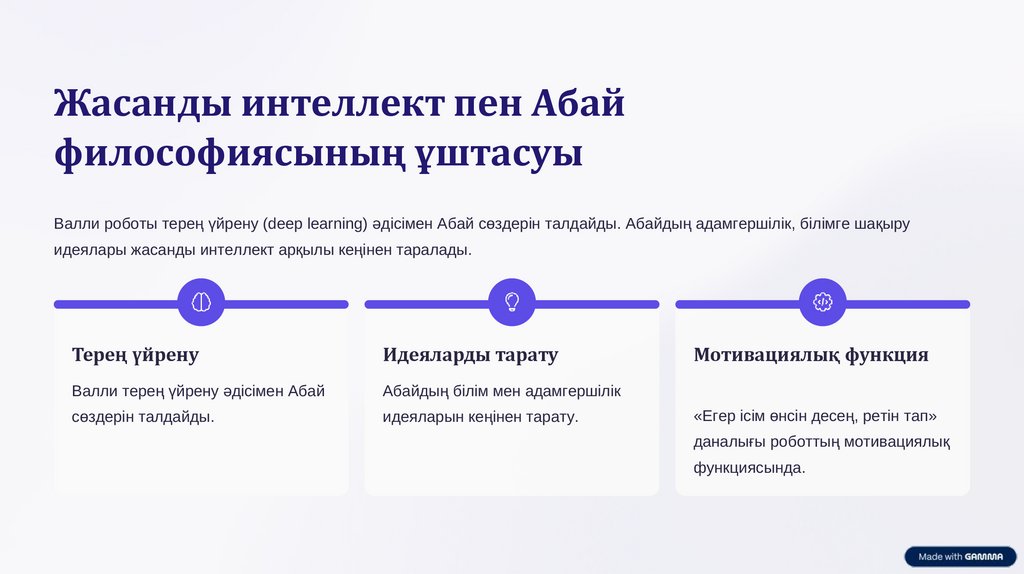 Жасанды интеллект пен Абай философиясының ұштасуы

Валли роботы терең үйрену (deep learning) әдісімен Абай сөздерін талдайды. Абайдың адамгершілік, білімге шақыру идеялары жасанды интеллект арқылы кеңінен таралады.

Терең үйрену

Валли терең үйрену әдісімен Абай сөздерін талдайды.

Идеяларды тарату

Абайдың білім мен адамгершілік идеяларын кеңінен тарату.

Мотивациялық функция

«Егер ісім өнсін десең, ретін тап» даналығы роботтың мотивациялық функциясында.

Made with GAMMA